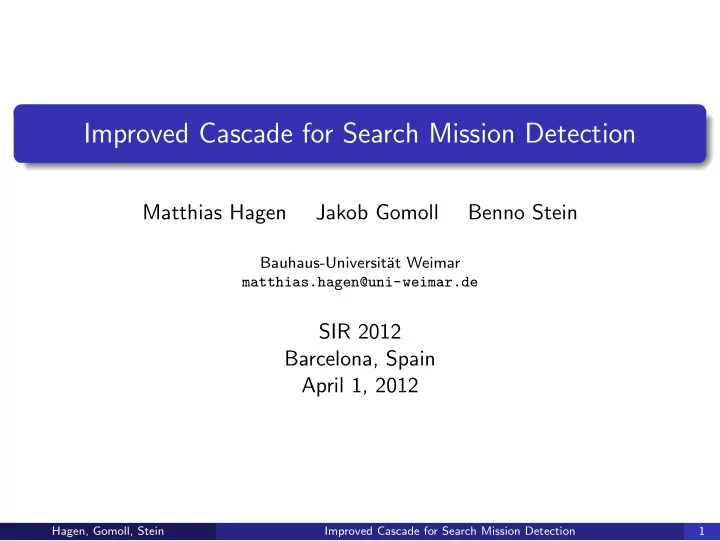 Improved Cascade for Search Mission Detection

Matthias Hagen    Jakob Gomoll    Benno Stein

Bauhaus-Universität Weimar
matthias.hagen@uni-weimar.de

SIR 2012
Barcelona, Spain
April 1, 2012

Hagen, Gomoll, Stein    Improved Cascade for Search Mission Detection    1